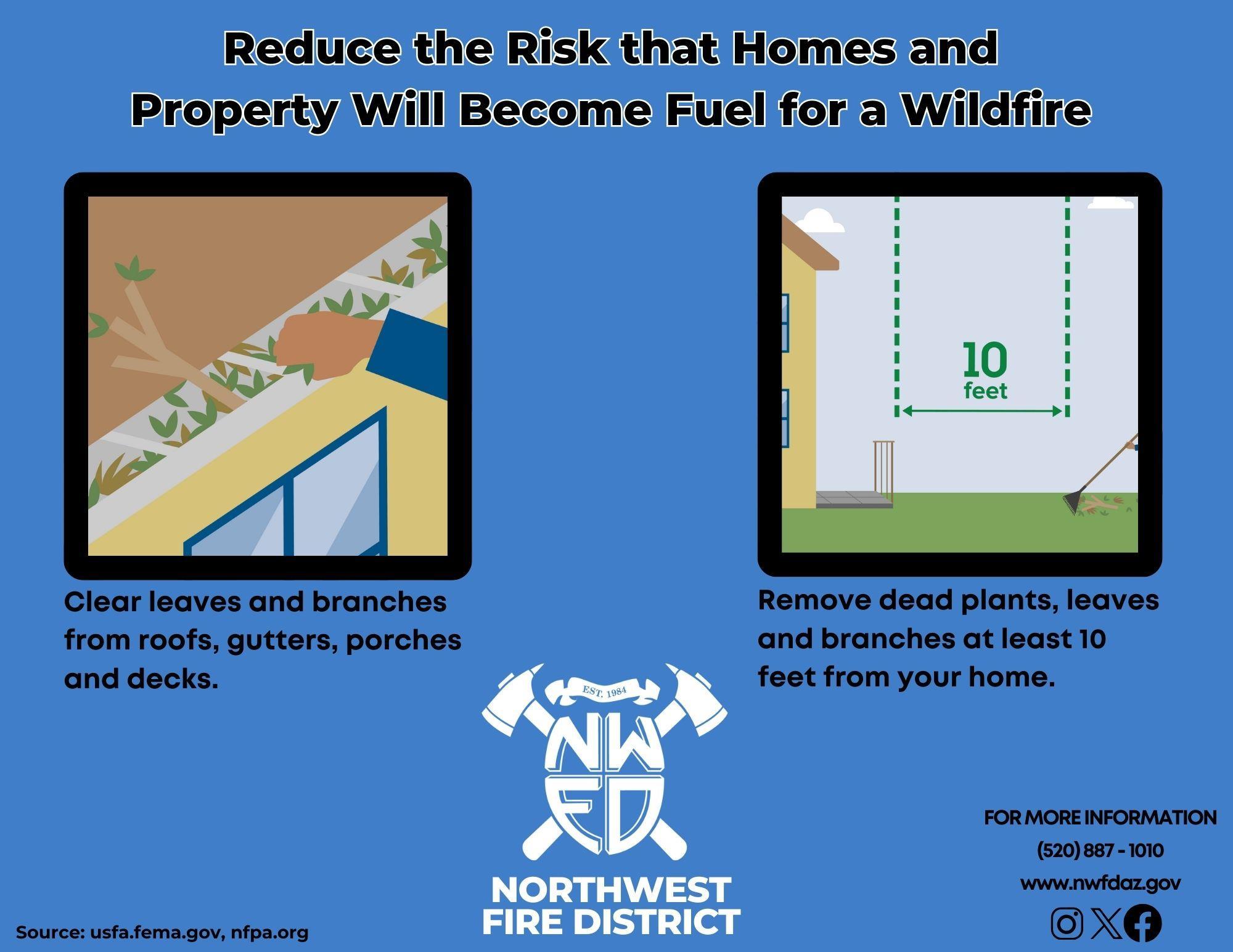 Reduce the Risk that Homes and Property Will Become Fuel for a Wildfire

Clear leaves and branches from roofs, gutters, porches and decks.

10 feet

Remove dead plants, leaves and branches at least 10 feet from your home.

EST. 1984
NW
FD

NORTHWEST FIRE DISTRICT

FOR MORE INFORMATION
(520) 887 - 1010
www.nwfdaz.gov

Source: usfa.fema.gov, nfpa.org